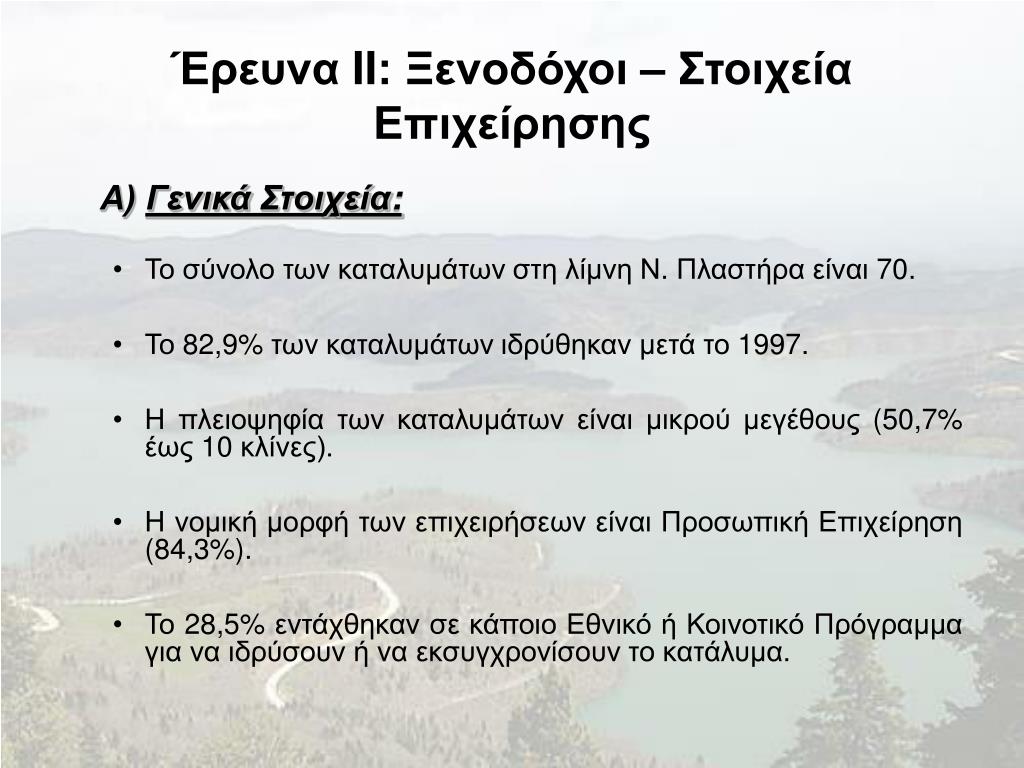 Έρευνα ΙΙ: Ξενοδόχοι – Στοιχεία Επιχείρησης

Α) Γενικά Στοιχεία:

• Το σύνολο των καταλυμάτων στη λίμνη Ν. Πλαστήρα είναι 70.

• Το 82,9% των καταλυμάτων ιδρύθηκαν μετά το 1997.

• Η πλειοψηφία των καταλυμάτων είναι μικρού μεγέθους (50,7% έως 10 κλίνες).

• Η νομική μορφή των επιχειρήσεων είναι Προσωπική Επιχείρηση (84,3%).

• Το 28,5% εντάχθηκαν σε κάποιο Εθνικό ή Κοινοτικό Πρόγραμμα για να ιδρύσουν ή να εκσυγχρονίσουν το κατάλυμα.